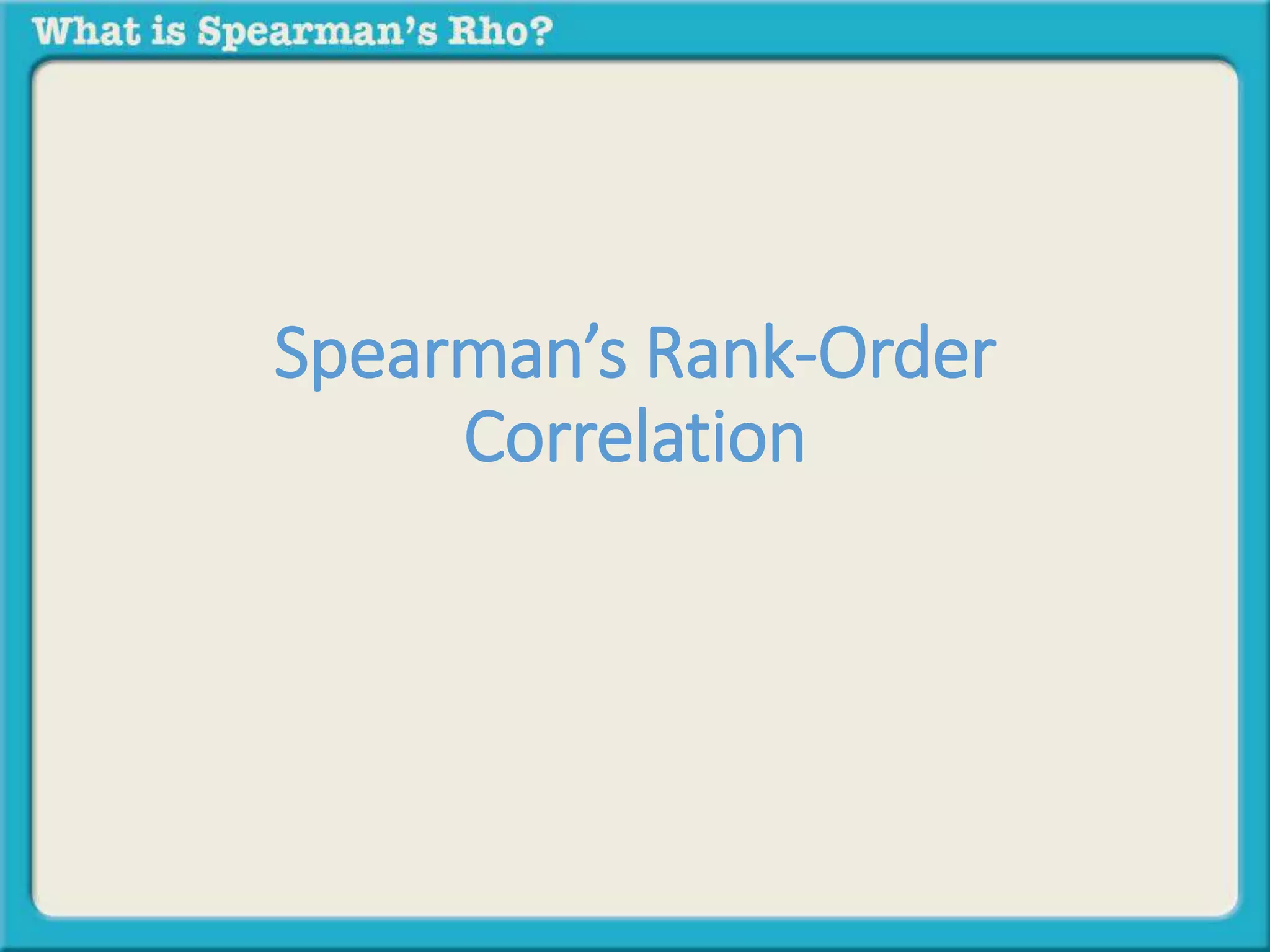 What is Spearman's Rho?

Spearman's Rank-Order Correlation